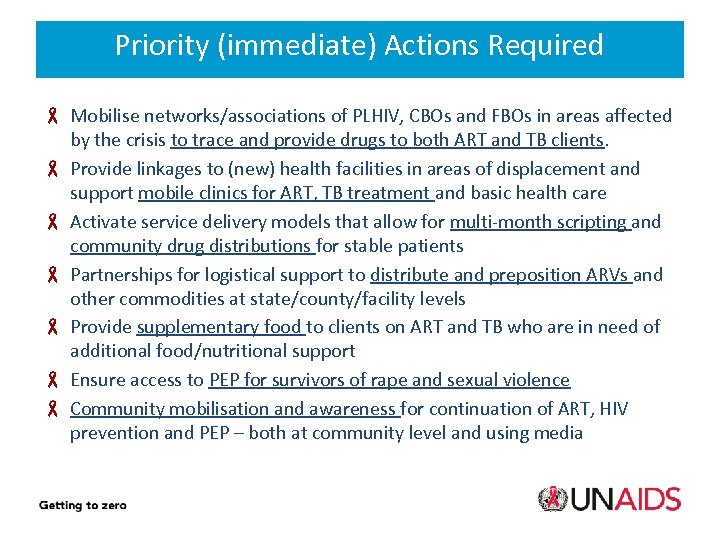 Priority (immediate) Actions Required

Mobilise networks/associations of PLHIV, CBOs and FBOs in areas affected by the crisis to trace and provide drugs to both ART and TB clients.

Provide linkages to (new) health facilities in areas of displacement and support mobile clinics for ART, TB treatment and basic health care

Activate service delivery models that allow for multi-month scripting and community drug distributions for stable patients

Partnerships for logistical support to distribute and preposition ARVs and other commodities at state/county/facility levels

Provide supplementary food to clients on ART and TB who are in need of additional food/nutritional support

Ensure access to PEP for survivors of rape and sexual violence

Community mobilisation and awareness for continuation of ART, HIV prevention and PEP – both at community level and using media

Getting to zero

UNAIDS